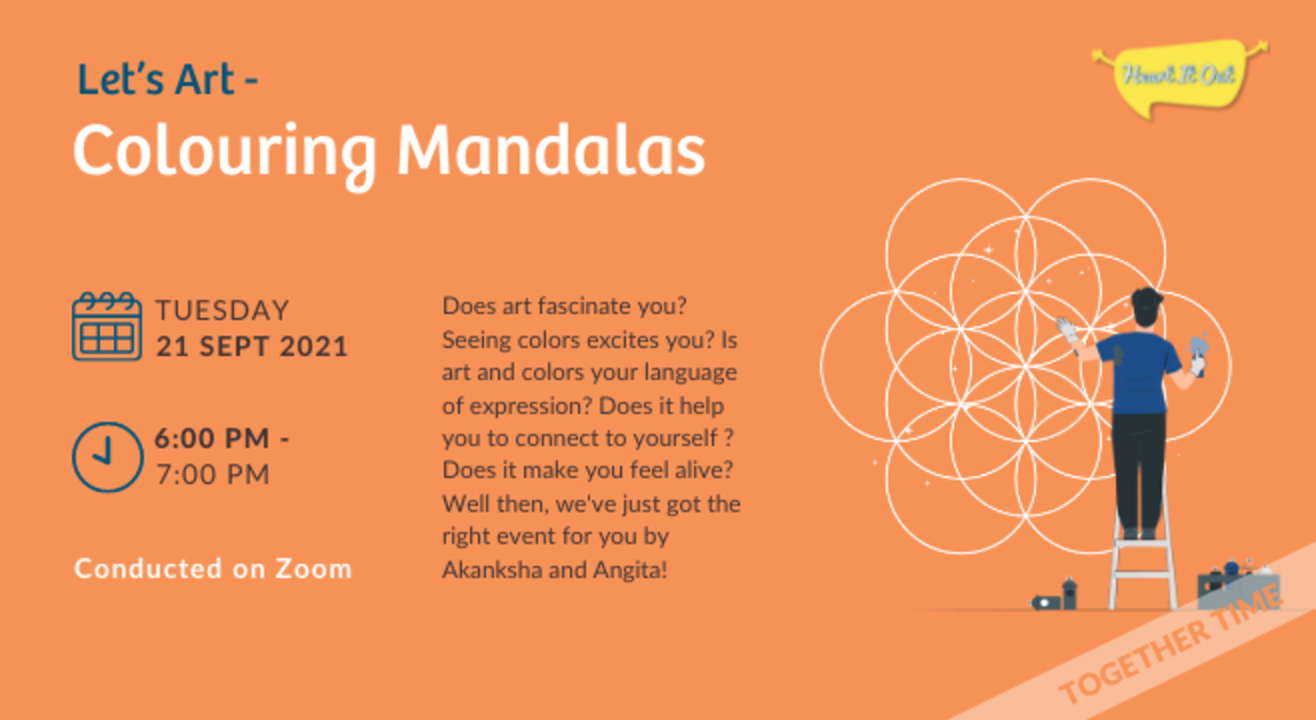 Let's Art -
Colouring Mandalas

Heart It Out

TUESDAY
21 SEPT 2021

6:00 PM -
7:00 PM

Conducted on Zoom

Does art fascinate you? Seeing colors excites you? Is art and colors your language of expression? Does it help you to connect to yourself ? Does it make you feel alive? Well then, we've just got the right event for you by Akanksha and Angita!

TOGETHER TIME